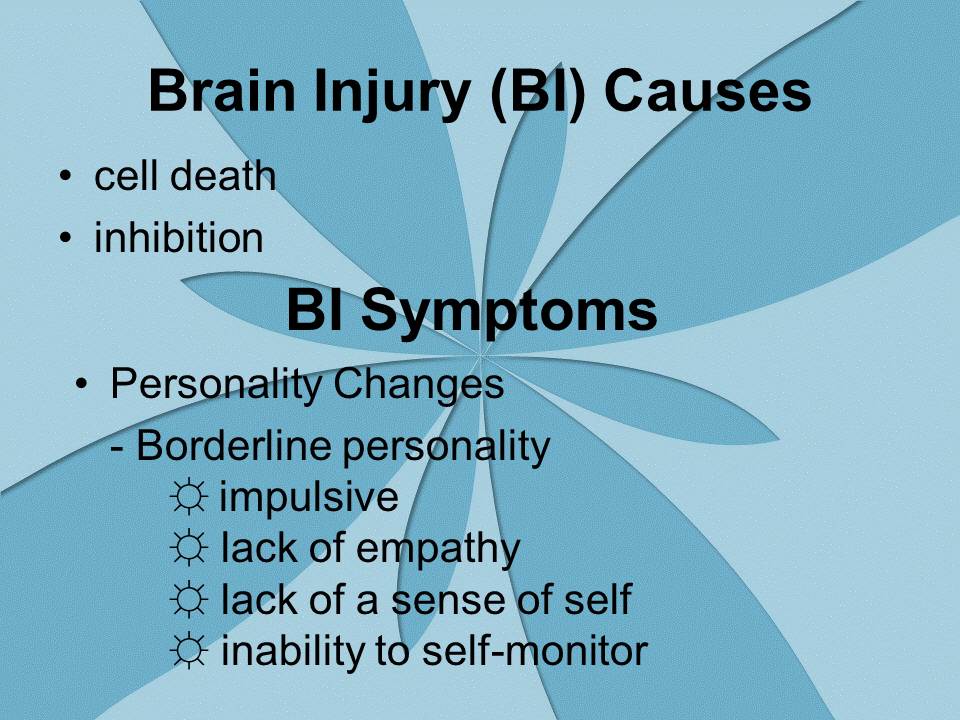 Brain Injury (BI) Causes

• cell death
• inhibition

BI Symptoms

• Personality Changes
- Borderline personality
☼ impulsive
☼ lack of empathy
☼ lack of a sense of self
☼ inability to self-monitor